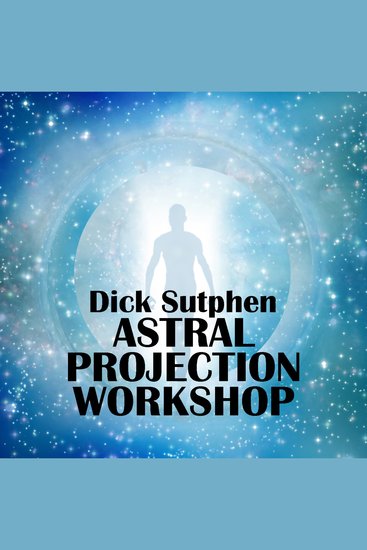 Dick Sutphen
ASTRAL
PROJECTION
WORKSHOP